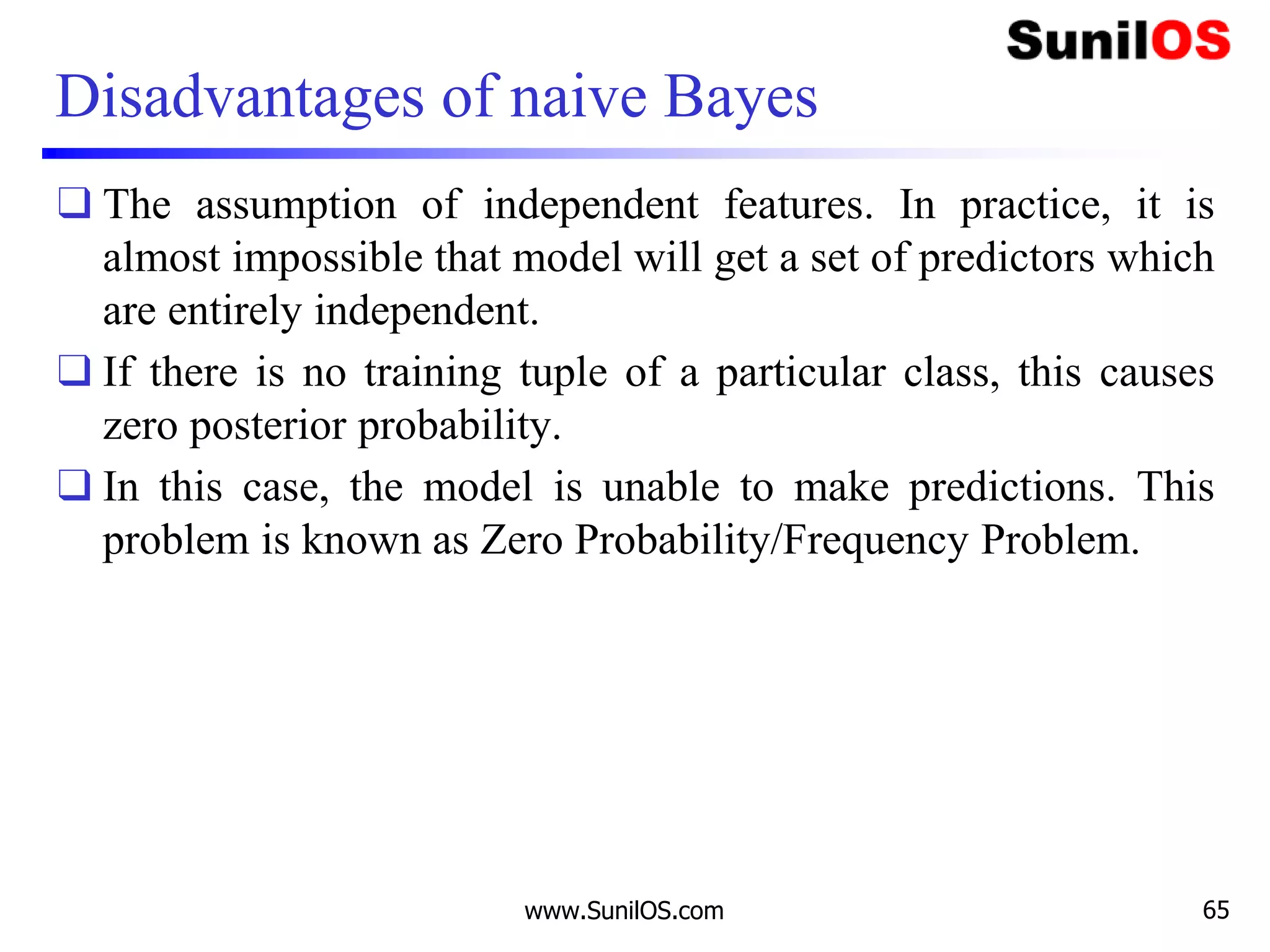 SunilOS

Disadvantages of naive Bayes

❑ The assumption of independent features. In practice, it is almost impossible that model will get a set of predictors which are entirely independent.

❑ If there is no training tuple of a particular class, this causes zero posterior probability.

❑ In this case, the model is unable to make predictions. This problem is known as Zero Probability/Frequency Problem.

www.SunilOS.com

65